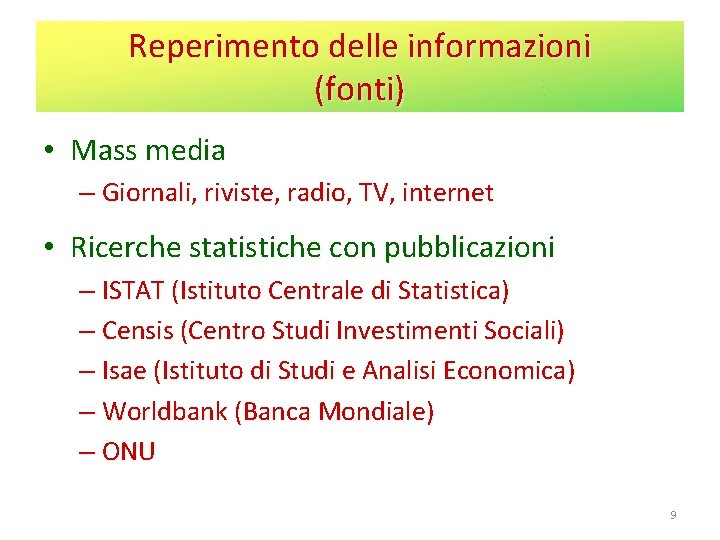 Reperimento delle informazioni (fonti)

• Mass media
– Giornali, riviste, radio, TV, internet

• Ricerche statistiche con pubblicazioni
– ISTAT (Istituto Centrale di Statistica)
– Censis (Centro Studi Investimenti Sociali)
– Isae (Istituto di Studi e Analisi Economica)
– Worldbank (Banca Mondiale)
– ONU

9